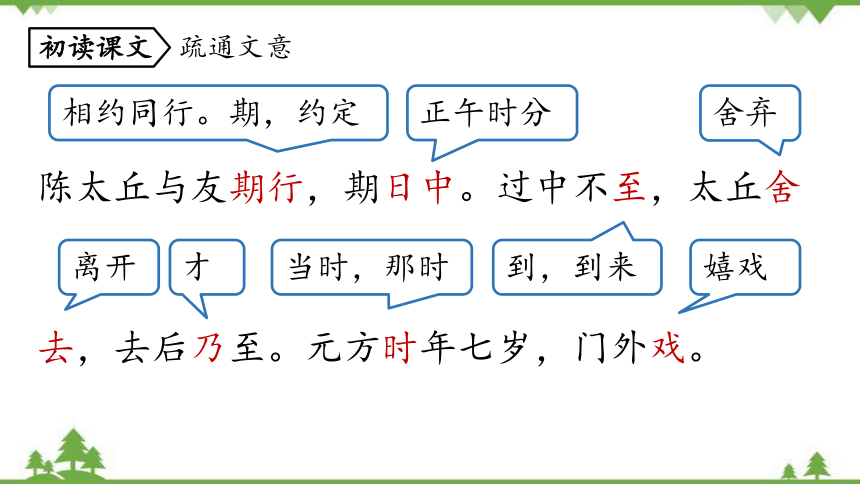 初读课文 疏通文意

相约同行。期，约定

正午时分

舍弃

陈太丘与友期行，期日中。过中不至，太丘舍

离开

才

当时，那时

到，到来

嬉戏

去，去后乃至。元方时年七岁，门外戏。